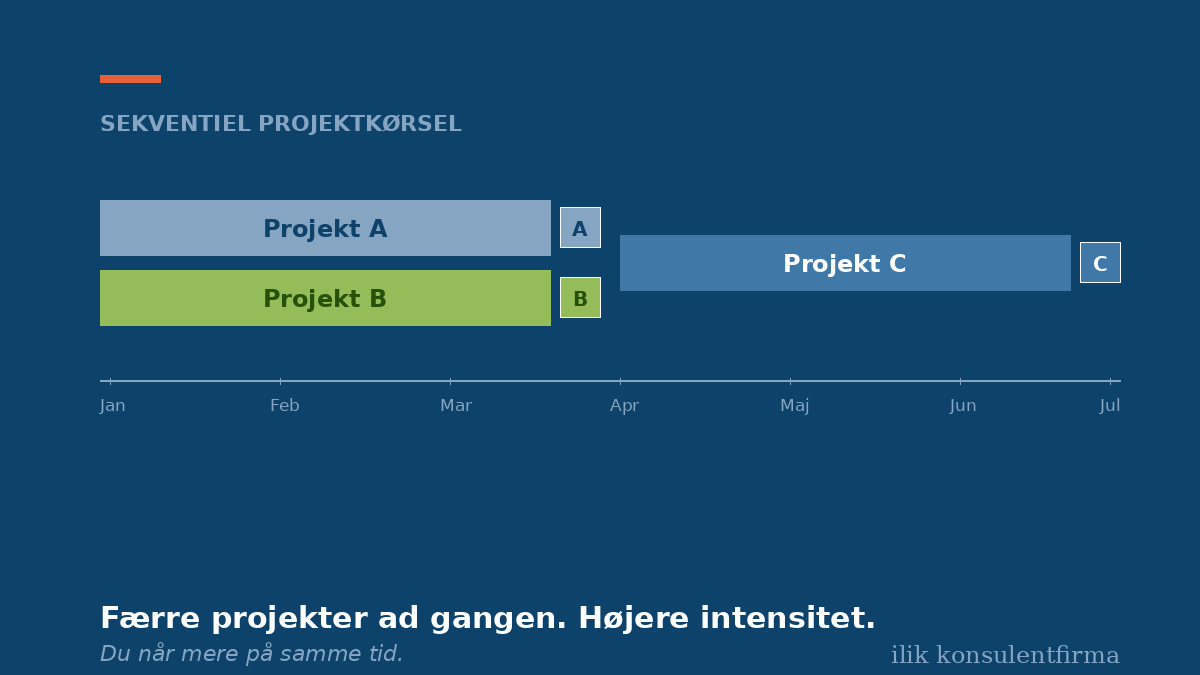 SEKVENTIEL PROJEKTKØRSEL

Projekt A
A
Projekt B
B
Projekt C
C

Jan
Feb
Mar
Apr
Maj
Jun
Jul

Færre projekter ad gangen. Højere intensitet.
Du når mere på samme tid.

ilik konsulentfirma